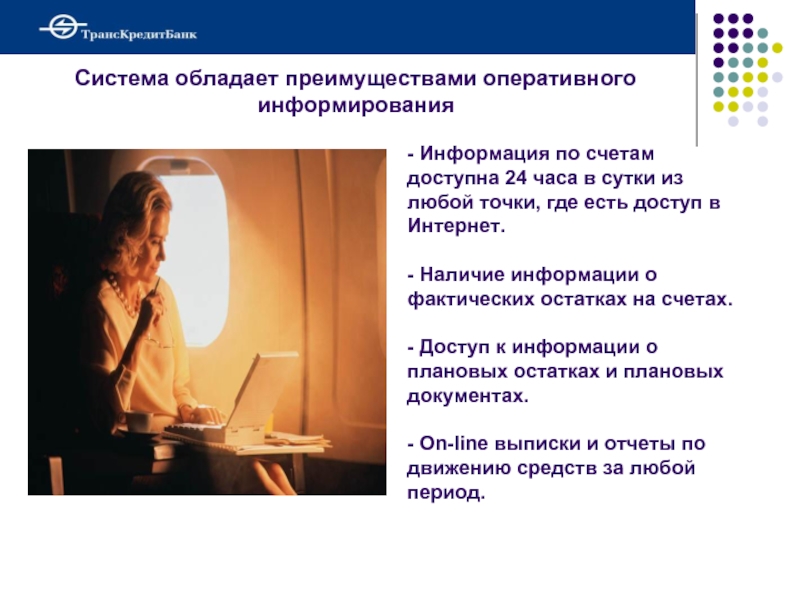 ТрансКредитБанк

Система обладает преимуществами оперативного информирования

- Информация по счетам доступна 24 часа в сутки из любой точки, где есть доступ в Интернет.

- Наличие информации о фактических остатках на счетах.

- Доступ к информации о плановых остатках и плановых документах.

- On-line выписки и отчеты по движению средств за любой период.